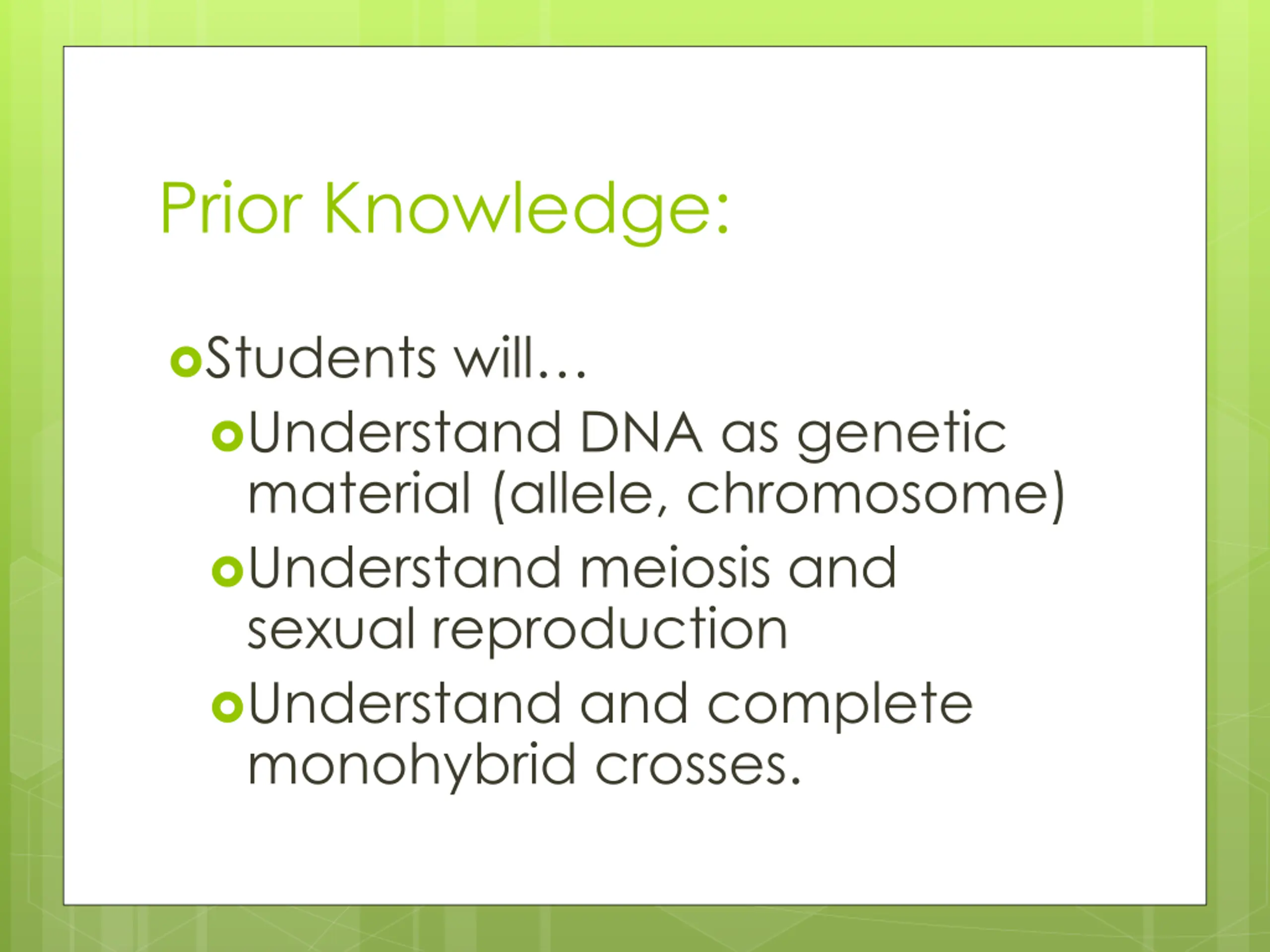 Prior Knowledge:

Students will…

Understand DNA as genetic material (allele, chromosome)

Understand meiosis and sexual reproduction

Understand and complete monohybrid crosses.